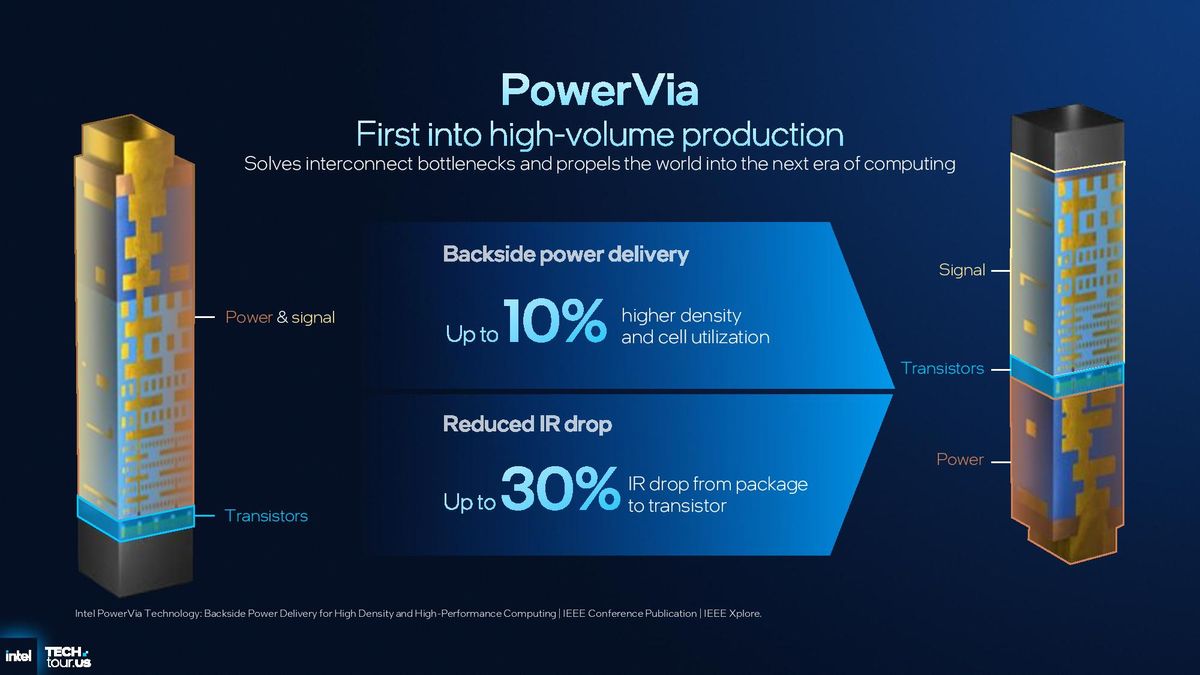 PowerVia
First into high-volume production
Solves interconnect bottlenecks and propels the world into the next era of computing

Power & signal

Transistors

Backside power delivery
Up to 10% higher density and cell utilization

Reduced IR drop
Up to 30% IR drop from package to transistor

Signal

Transistors

Power

Intel PowerVia Technology: Backside Power Delivery for High Density and High-Performance Computing | IEEE Conference Publication | IEEE Xplore.

intel TECH tour.us